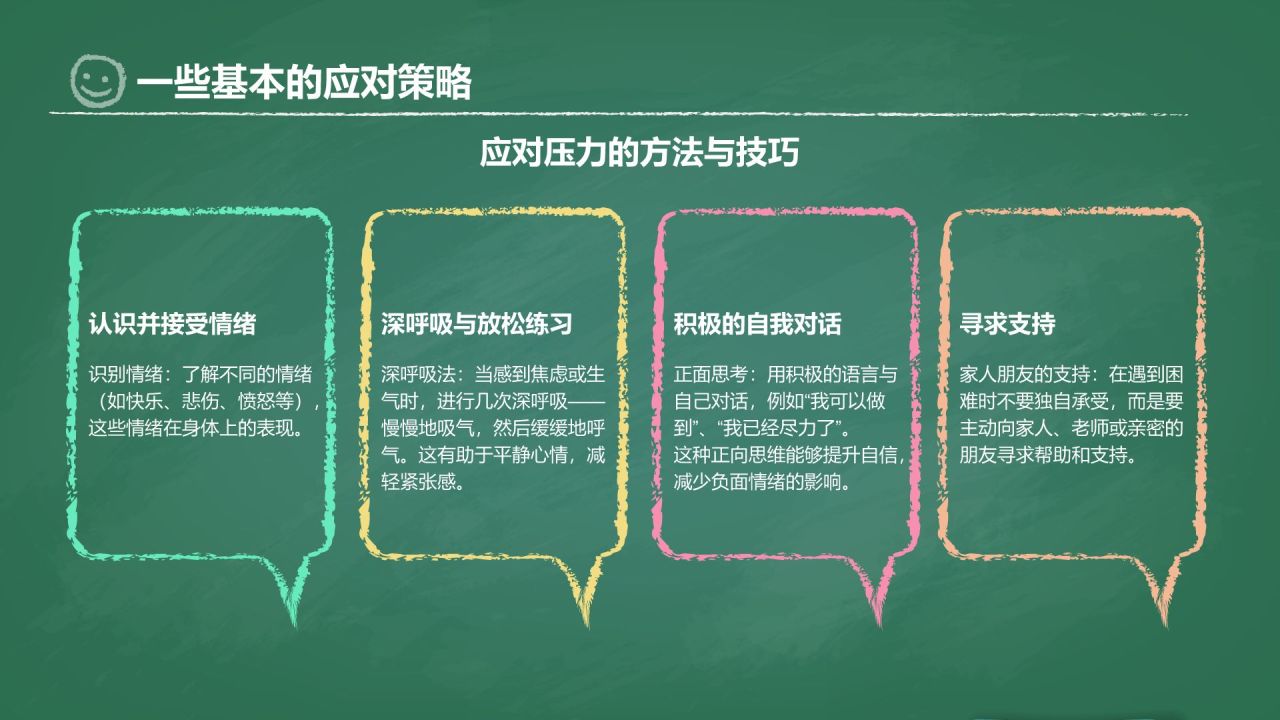 一些基本的应对策略

应对压力的方法与技巧

认识并接受情绪

识别情绪：了解不同的情绪（如快乐、悲伤、愤怒等），这些情绪在身体上的表现。

深呼吸与放松练习

深呼吸法：当感到焦虑或生气时，进行几次深呼吸——慢慢地吸气，然后缓缓地呼气。这有助于平静心情，减轻紧张感。

积极的自我对话

正面思考：用积极的语言与自己对话，例如“我可以做到”、“我已经尽力了”。
这种正向思维能够提升自信，减少负面情绪的影响。

寻求支持

家人朋友的支持：在遇到困难时不要独自承受，而是要主动向家人、老师或亲密的朋友寻求帮助和支持。